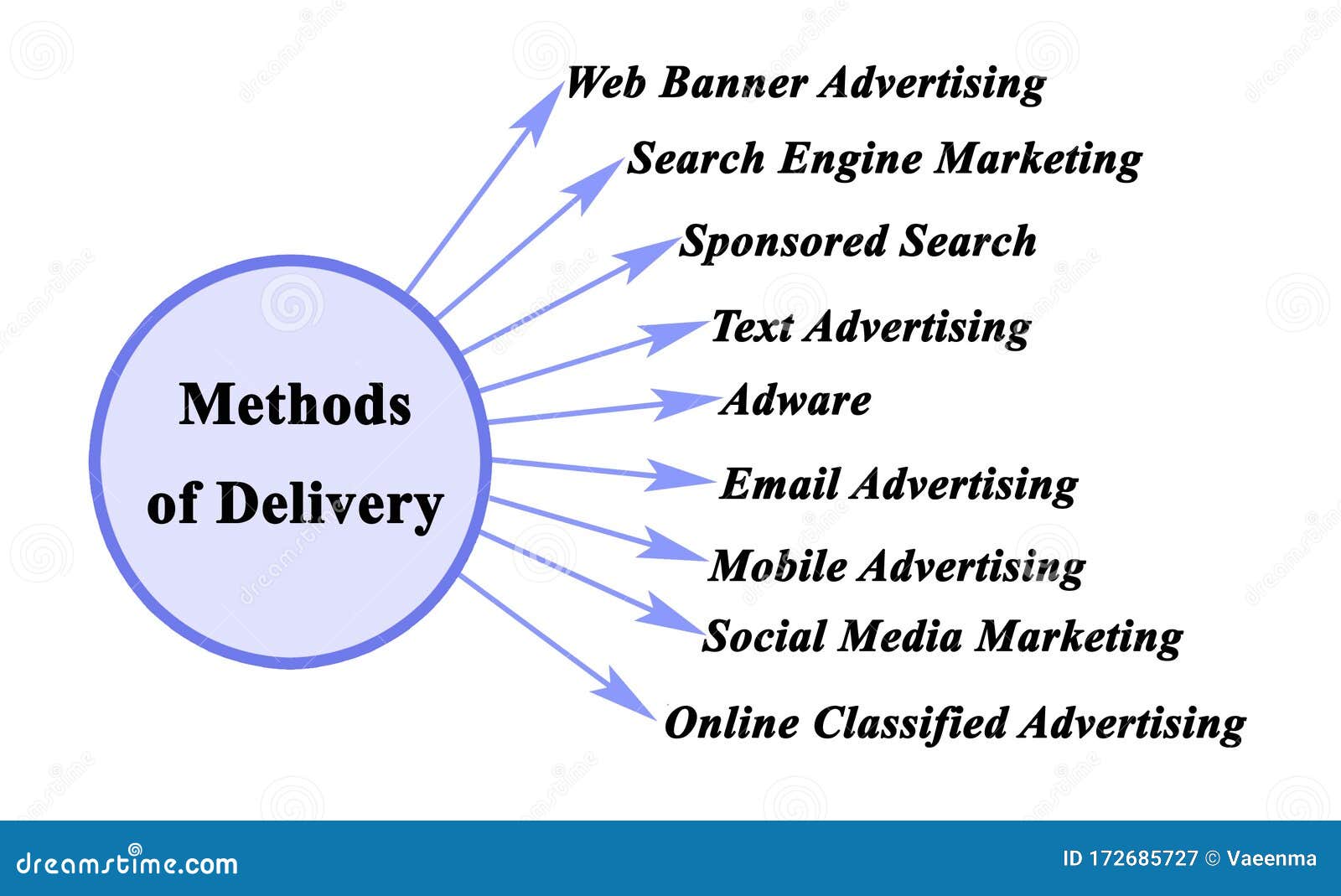 Methods of Delivery

Web Banner Advertising

Search Engine Marketing

Sponsored Search

Text Advertising

Adware

Email Advertising

Mobile Advertising

Social Media Marketing

Online Classified Advertising

dreamstime.com

ID 172685727 © Vaeenma